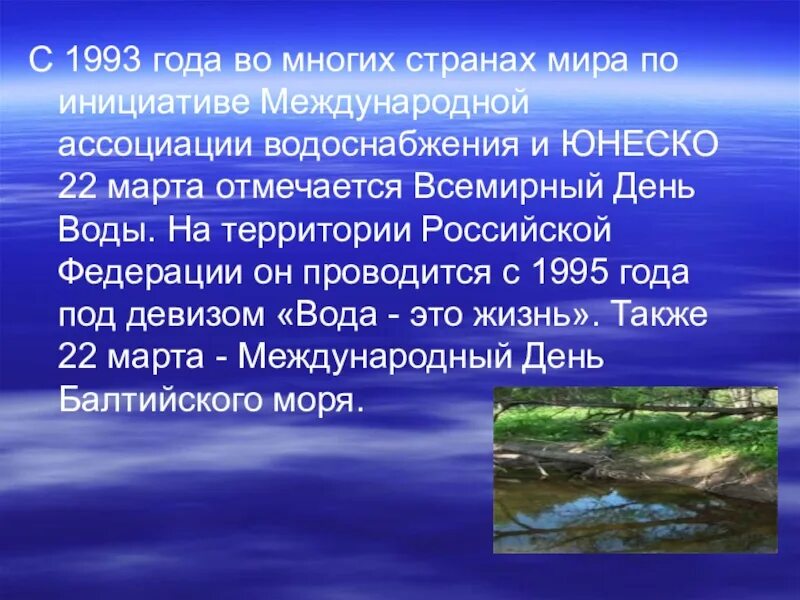 С 1993 года во многих странах мира по инициативе Международной ассоциации водоснабжения и ЮНЕСКО 22 марта отмечается Всемирный День Воды. На территории Российской Федерации он проводится с 1995 года под девизом «Вода - это жизнь». Также 22 марта - Международный День Балтийского моря.